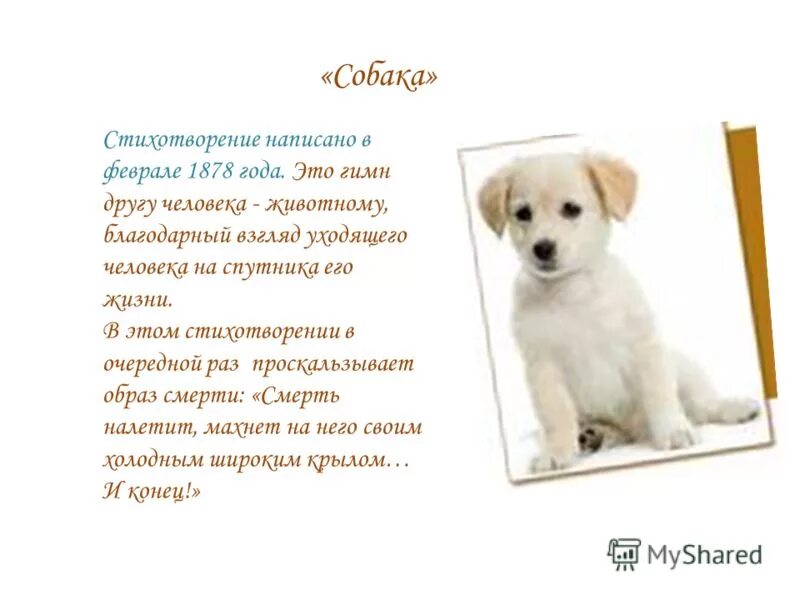 «Собака»

Стихотворение написано в феврале 1878 года. Это гимн другу человека - животному, благодарный взгляд уходящего человека на спутника его жизни.
В этом стихотворении в очередной раз проскальзывает образ смерти: «Смерть налетит, махнет на него своим холодным широким крылом… И конец!»

MyShared